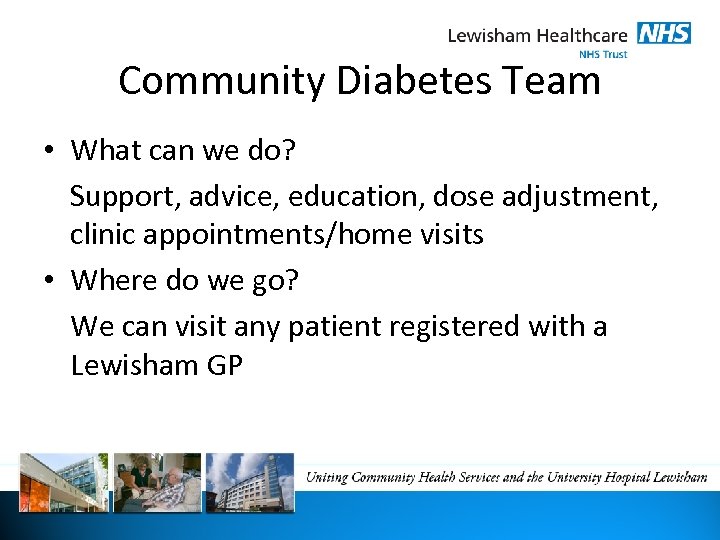 Lewisham Healthcare NHS
NHS Trust

Community Diabetes Team

• What can we do?

Support, advice, education, dose adjustment, clinic appointments/home visits

• Where do we go?

We can visit any patient registered with a Lewisham GP

Uniting Community Health Services and the University Hospital Lewisham